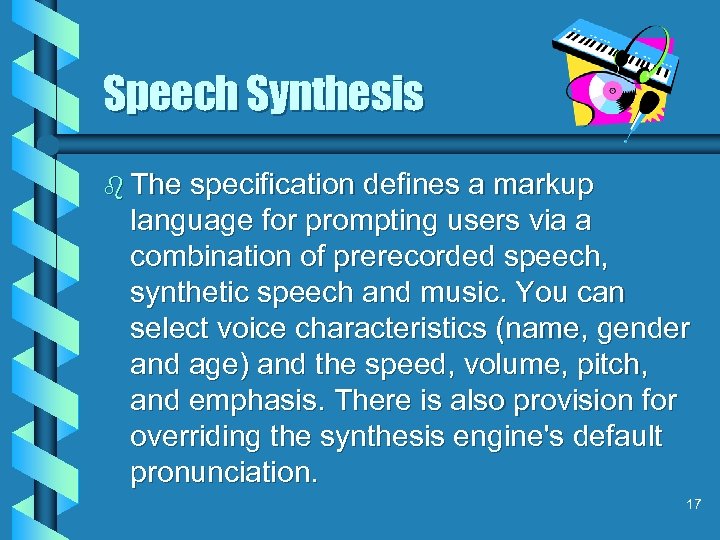 Speech Synthesis

The specification defines a markup language for prompting users via a combination of prerecorded speech, synthetic speech and music. You can select voice characteristics (name, gender and age) and the speed, volume, pitch, and emphasis. There is also provision for overriding the synthesis engine's default pronunciation.

17